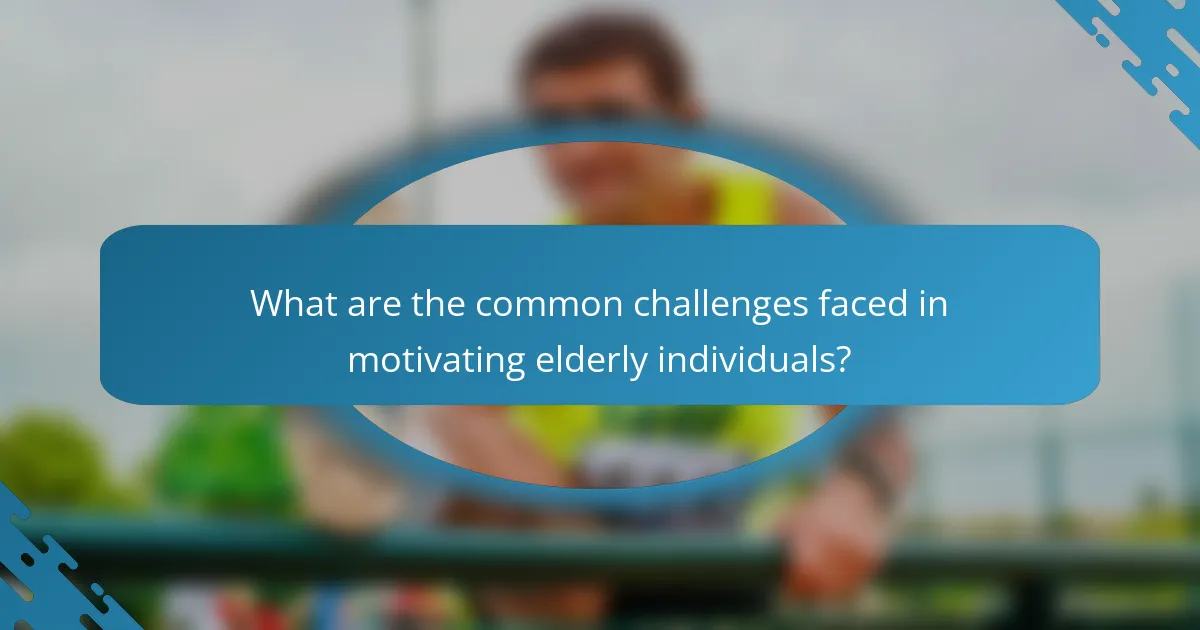 What are the common challenges faced in motivating elderly individuals?